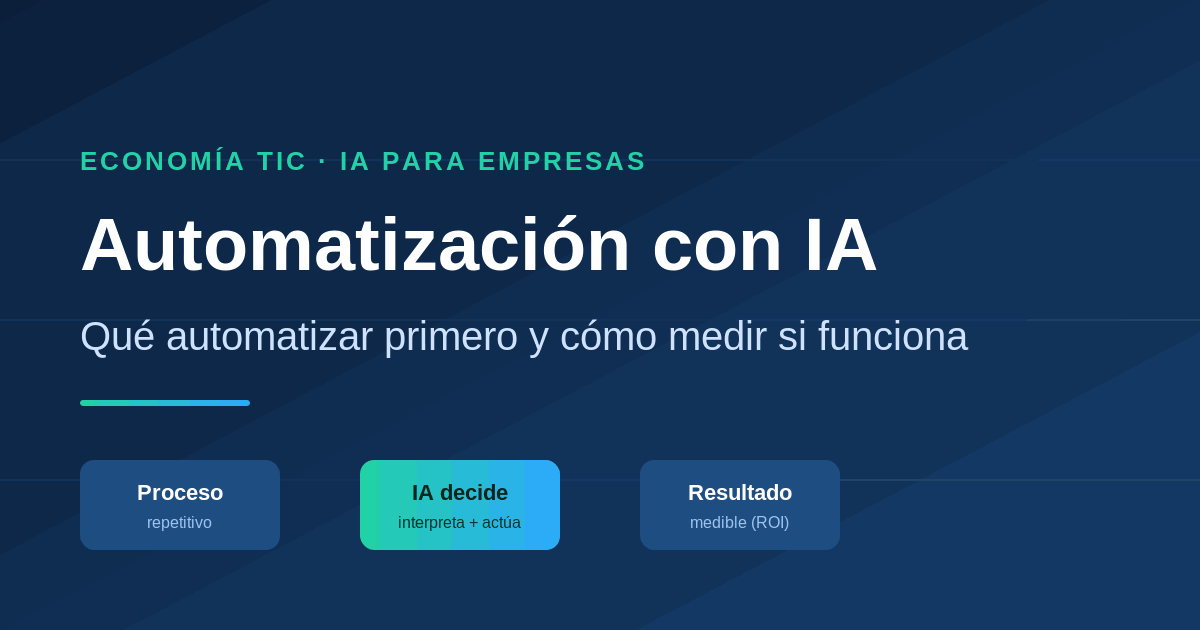 ECONOMÍA TIC · IA PARA EMPRESAS

Automatización con IA

Qué automatizar primero y cómo medir si funciona

Proceso
repetitivo

IA decide
interpreta + actúa

Resultado
medible (ROI)